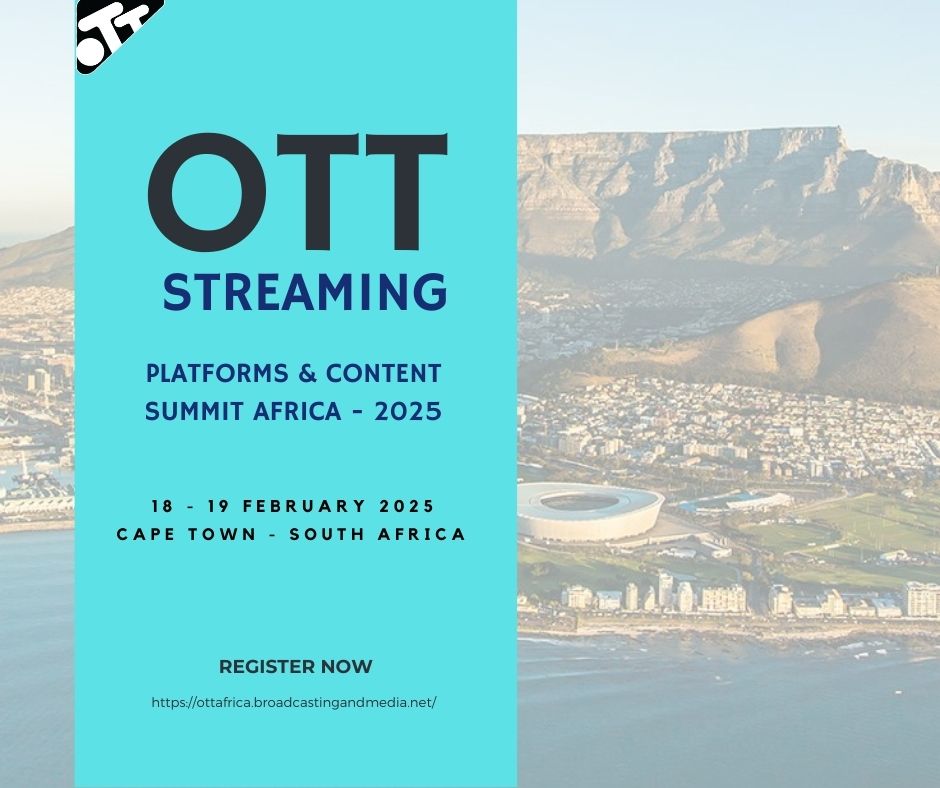 OTT

OTT
STREAMING

PLATFORMS & CONTENT
SUMMIT AFRICA - 2025

18 - 19 FEBRUARY 2025
CAPE TOWN - SOUTH AFRICA

REGISTER NOW

https://ottafrica.broadcastingandmedia.net/